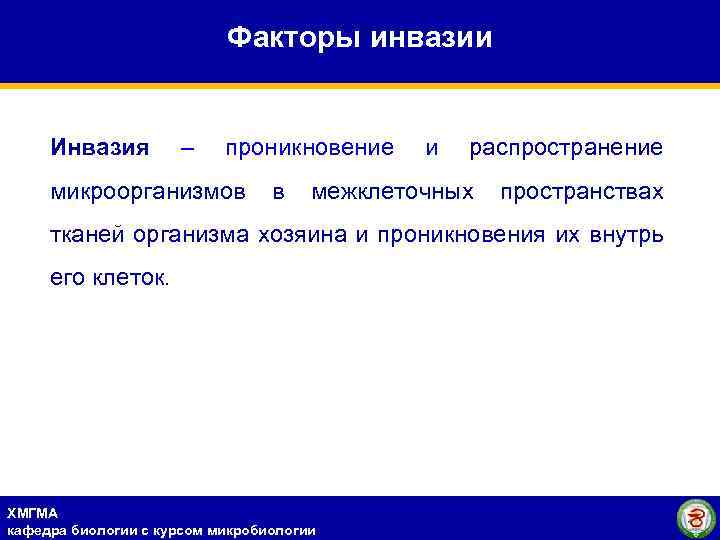 Факторы инвазии

Инвазия – проникновение и распространение микроорганизмов в межклеточных пространствах тканей организма хозяина и проникновения их внутрь его клеток.

ХМГМА
кафедра биологии с курсом микробиологии